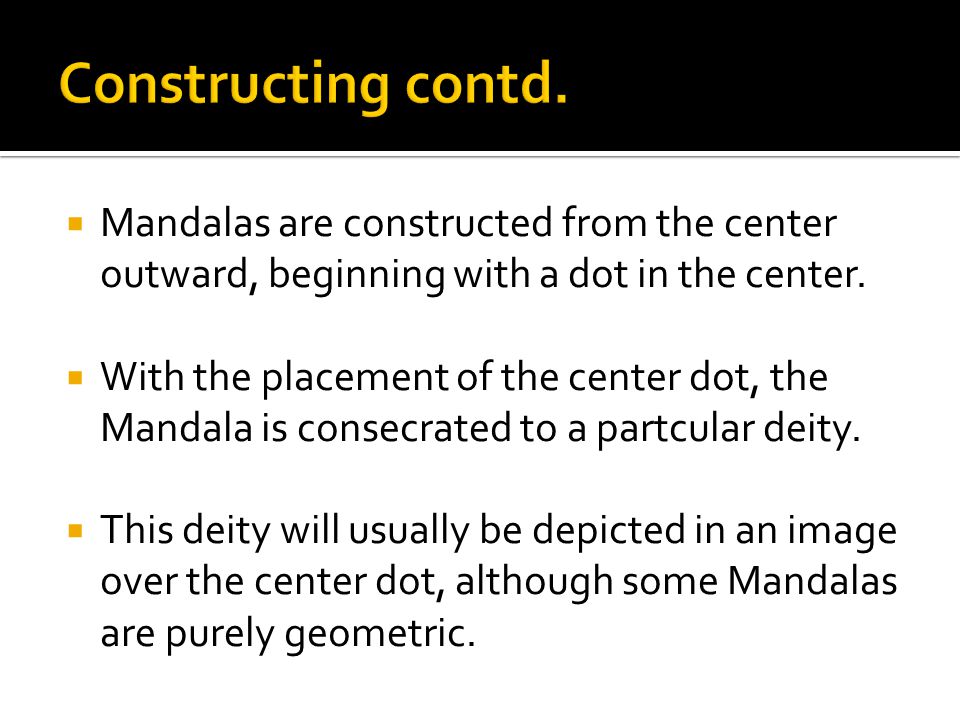 Constructing contd.

▪ Mandalas are constructed from the center outward, beginning with a dot in the center.

▪ With the placement of the center dot, the Mandala is consecrated to a partcular deity.

▪ This deity will usually be depicted in an image over the center dot, although some Mandalas are purely geometric.